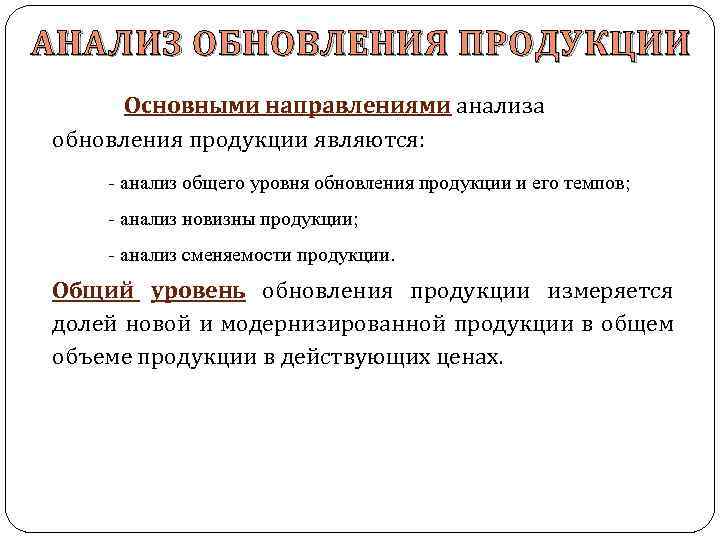 АНАЛИЗ ОБНОВЛЕНИЯ ПРОДУКЦИИ

Основными направлениями анализа обновления продукции являются:

- анализ общего уровня обновления продукции и его темпов;

- анализ новизны продукции;

- анализ сменяемости продукции.

Общий уровень обновления продукции измеряется долей новой и модернизированной продукции в общем объеме продукции в действующих ценах.